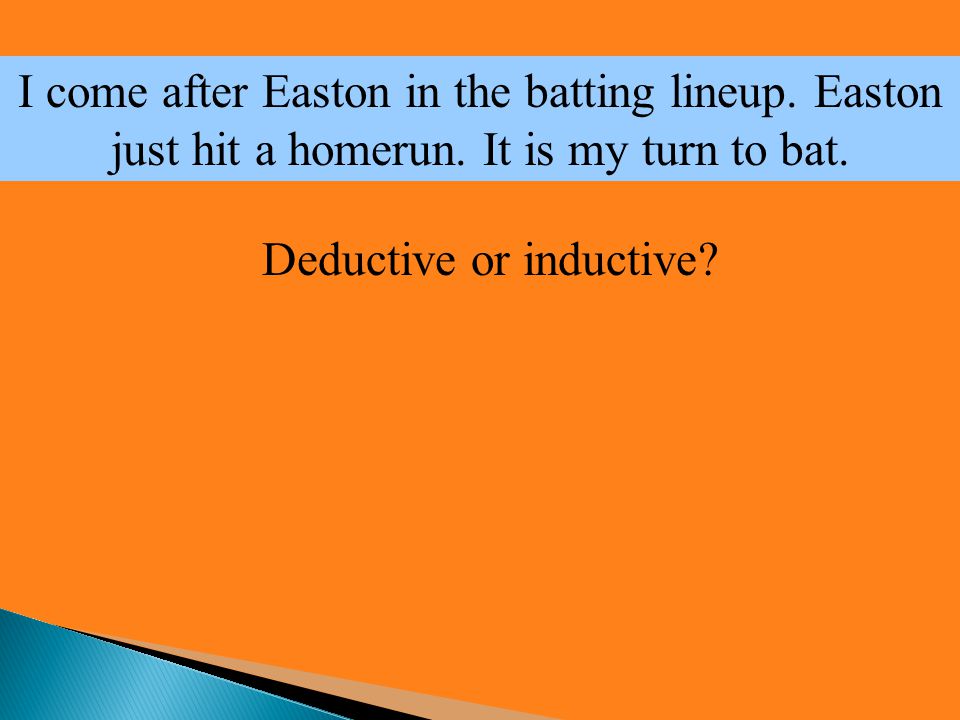 I come after Easton in the batting lineup. Easton just hit a homerun. It is my turn to bat.

Deductive or inductive?